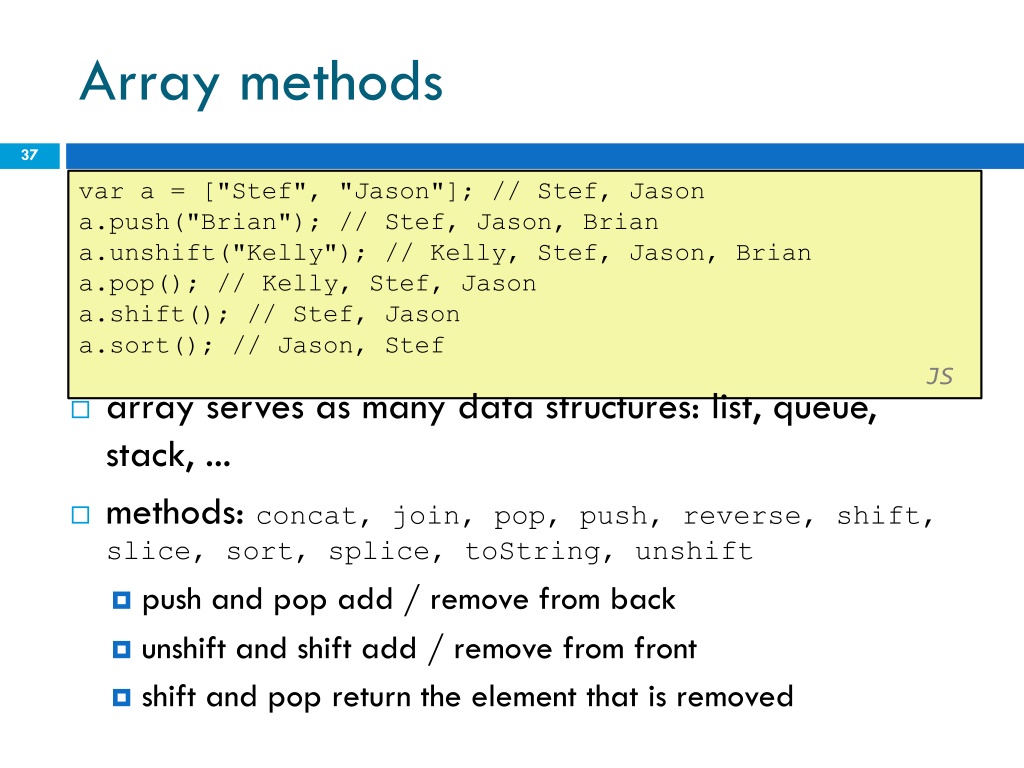 Array methods

37

var a = ["Stef", "Jason"]; // Stef, Jason
a.push("Brian"); // Stef, Jason, Brian
a.unshift("Kelly"); // Kelly, Stef, Jason, Brian
a.pop(); // Kelly, Stef, Jason
a.shift(); // Stef, Jason
a.sort(); // Jason, Stef

JS

array serves as many data structures: list, queue, stack, ...

methods: concat, join, pop, push, reverse, shift, slice, sort, splice, toString, unshift

push and pop add / remove from back

unshift and shift add / remove from front

shift and pop return the element that is removed